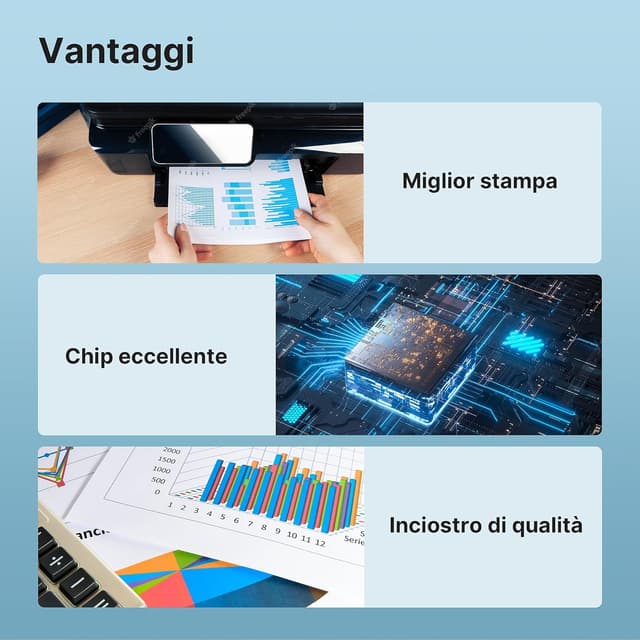 Vantaggi

Miglior stampa

Chip eccellente

2000
1500
1000
500
0
1 2 3 4 5 6 7 8 9 10 11 12
Serie

Inciostro di qualità